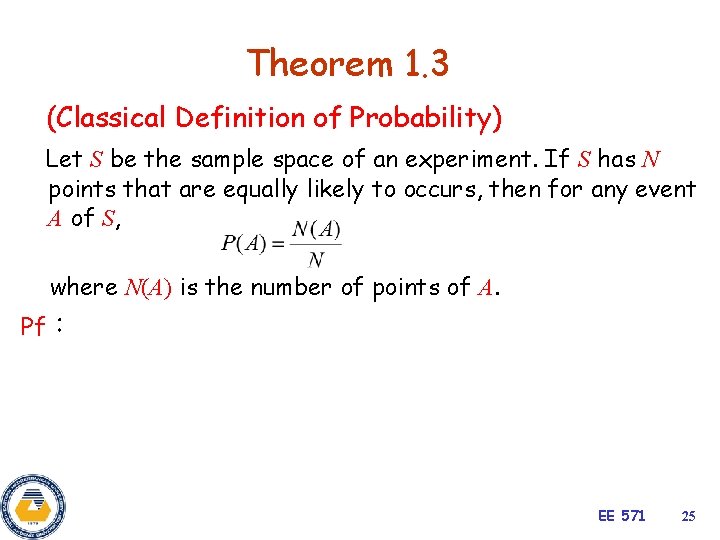 Theorem 1.3

(Classical Definition of Probability)

Let $S$ be the sample space of an experiment. If $S$ has $N$ points that are equally likely to occurs, then for any event $A$ of $S$,

$P(A) = \frac{N(A)}{N}$

where $N(A)$ is the number of points of $A$.

Pf :

EE 571 25